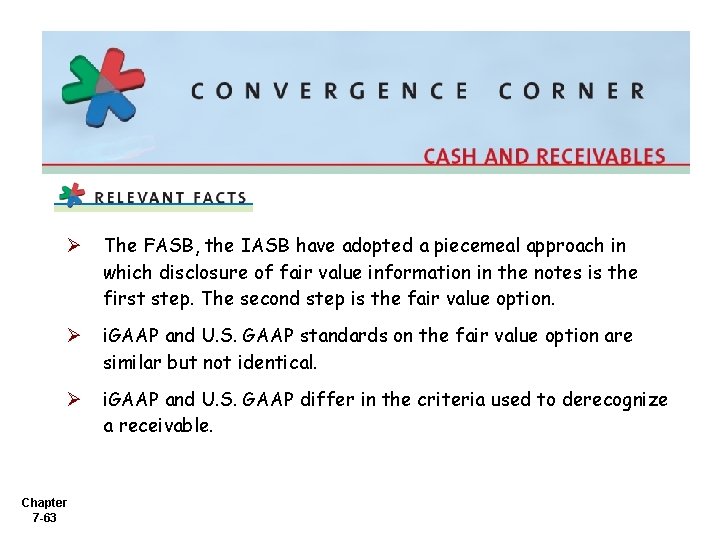 CONVERGENCE CORNER

CASH AND RECEIVABLES

RELEVANT FACTS

➢ The FASB, the IASB have adopted a piecemeal approach in which disclosure of fair value information in the notes is the first step. The second step is the fair value option.

➢ iGAAP and U.S. GAAP standards on the fair value option are similar but not identical.

➢ iGAAP and U.S. GAAP differ in the criteria used to derecognize a receivable.

Chapter 7-63